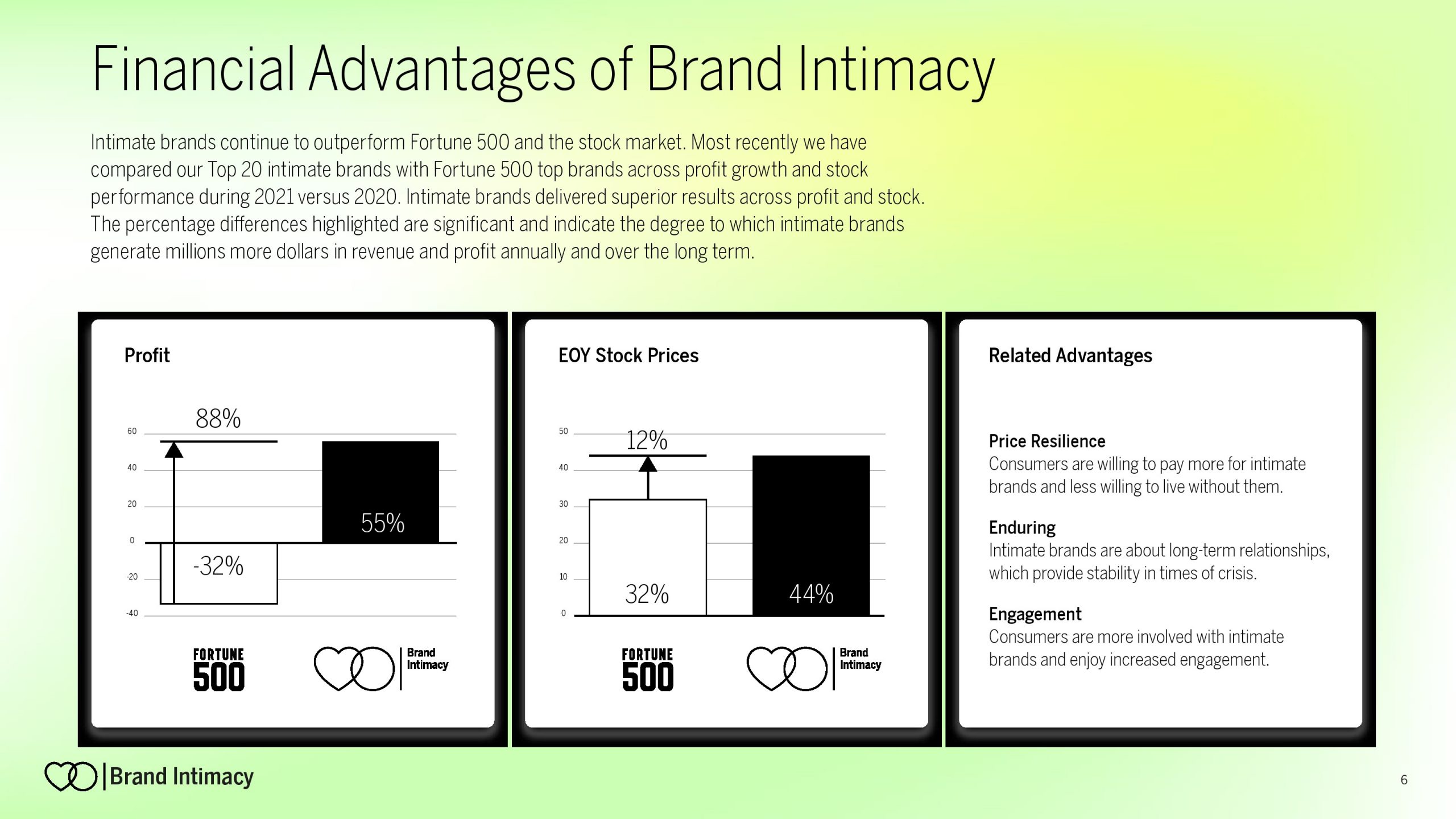 Financial Advantages of Brand Intimacy

Intimate brands continue to outperform Fortune 500 and the stock market. Most recently we have compared our Top 20 intimate brands with Fortune 500 top brands across profit growth and stock performance during 2021 versus 2020. Intimate brands delivered superior results across profit and stock. The percentage differences highlighted are significant and indicate the degree to which intimate brands generate millions more dollars in revenue and profit annually and over the long term.

Profit

60
40
20
0
-20
-40

88%
-32%
55%

FORTUNE 500
Brand Intimacy

EOY Stock Prices

50
40
30
20
10
0

12%
32%
44%

FORTUNE 500
Brand Intimacy

Related Advantages

Price Resilience
Consumers are willing to pay more for intimate brands and less willing to live without them.

Enduring
Intimate brands are about long-term relationships, which provide stability in times of crisis.

Engagement
Consumers are more involved with intimate brands and enjoy increased engagement.

Brand Intimacy

6